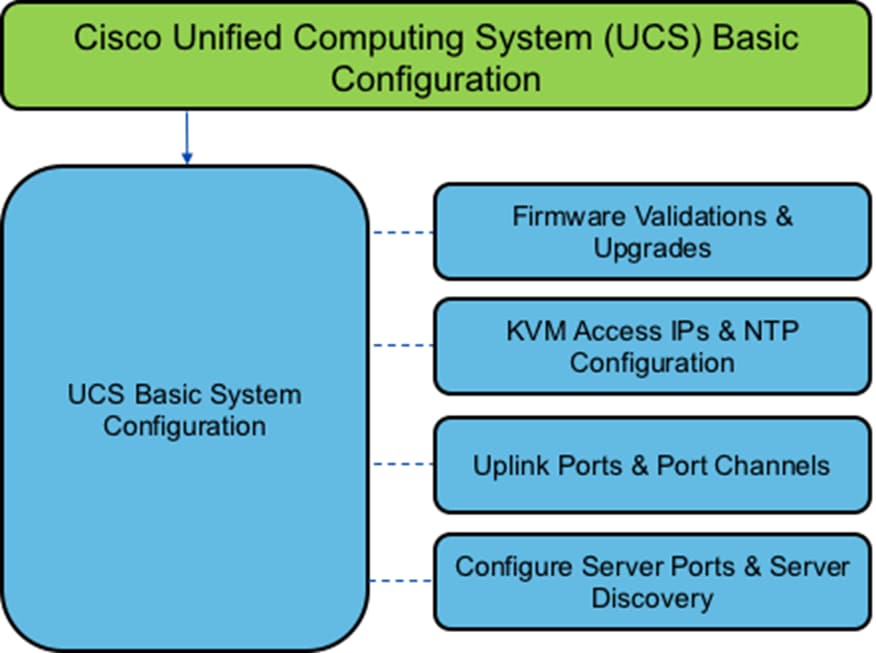 Cisco Unified Computing System (UCS) Basic Configuration

UCS Basic System Configuration

Firmware Validations & Upgrades

KVM Access IPs & NTP Configuration

Uplink Ports & Port Channels

Configure Server Ports & Server Discovery